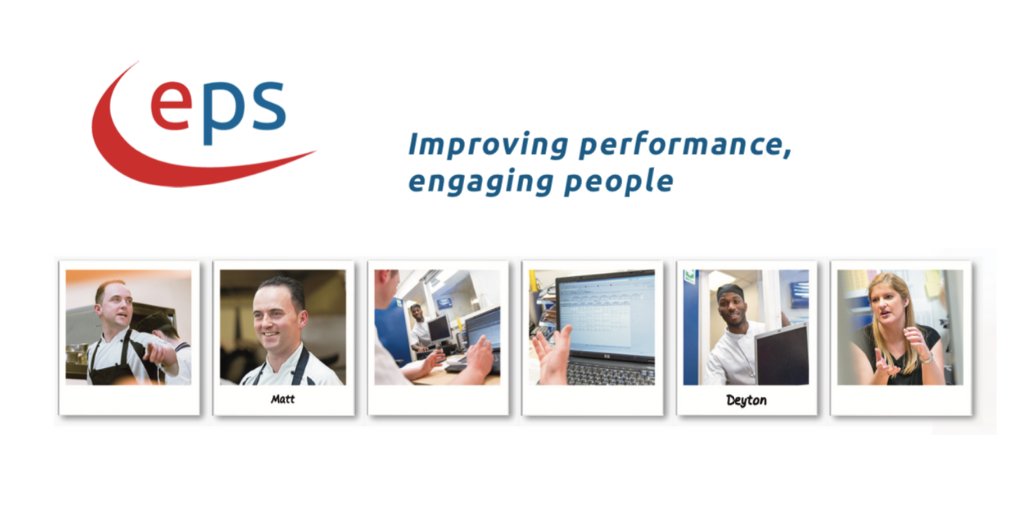 eps

Improving performance, engaging people

Matt

Deyton